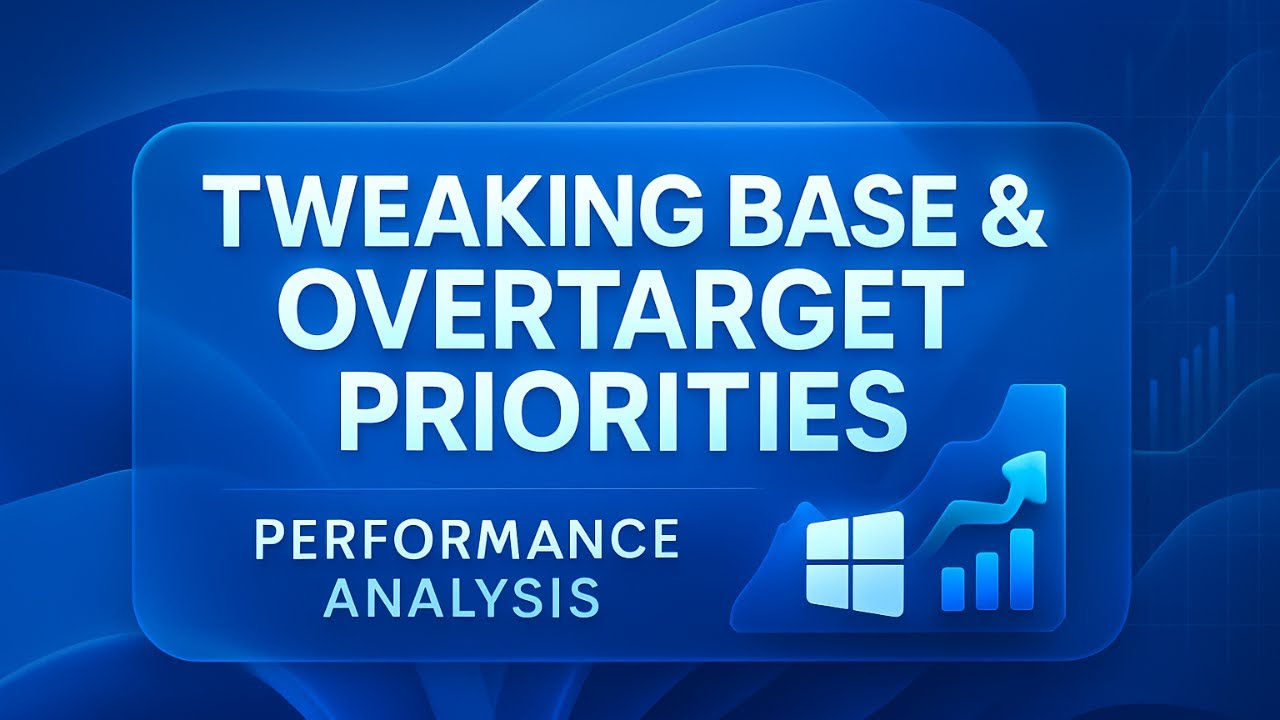 TWEAKING BASE & OVERTARGET PRIORITIES

PERFORMANCE ANALYSIS